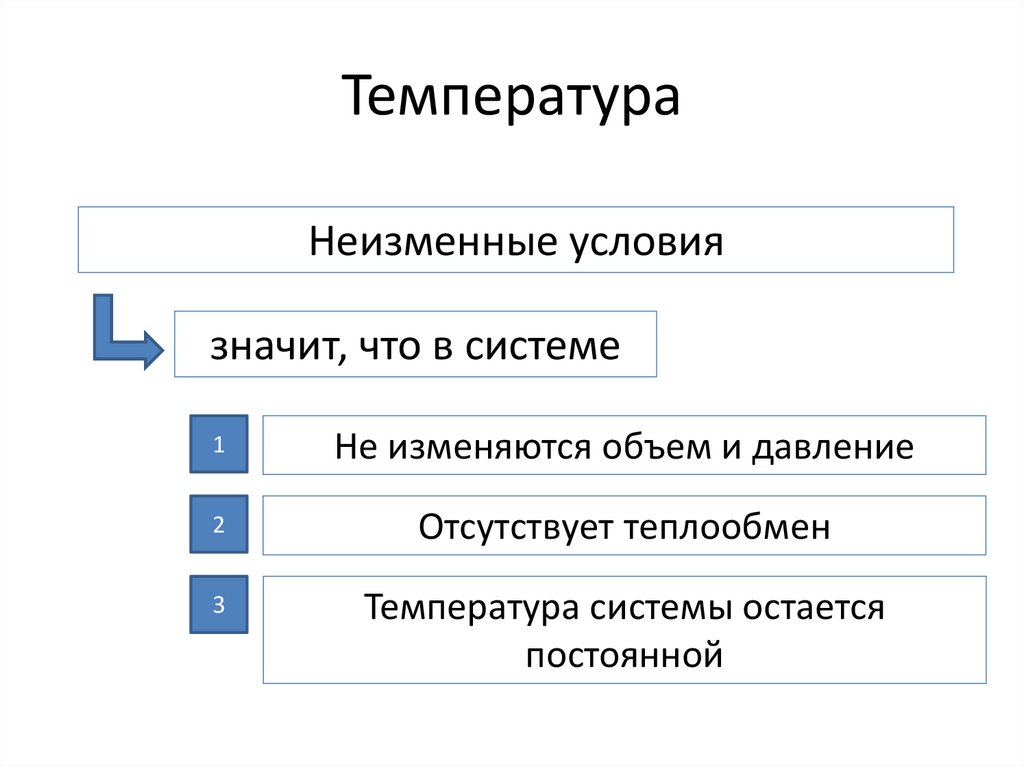 Температура

Неизменные условия

значит, что в системе

1

Не изменяются объем и давление

2

Отсутствует теплообмен

3

Температура системы остается постоянной